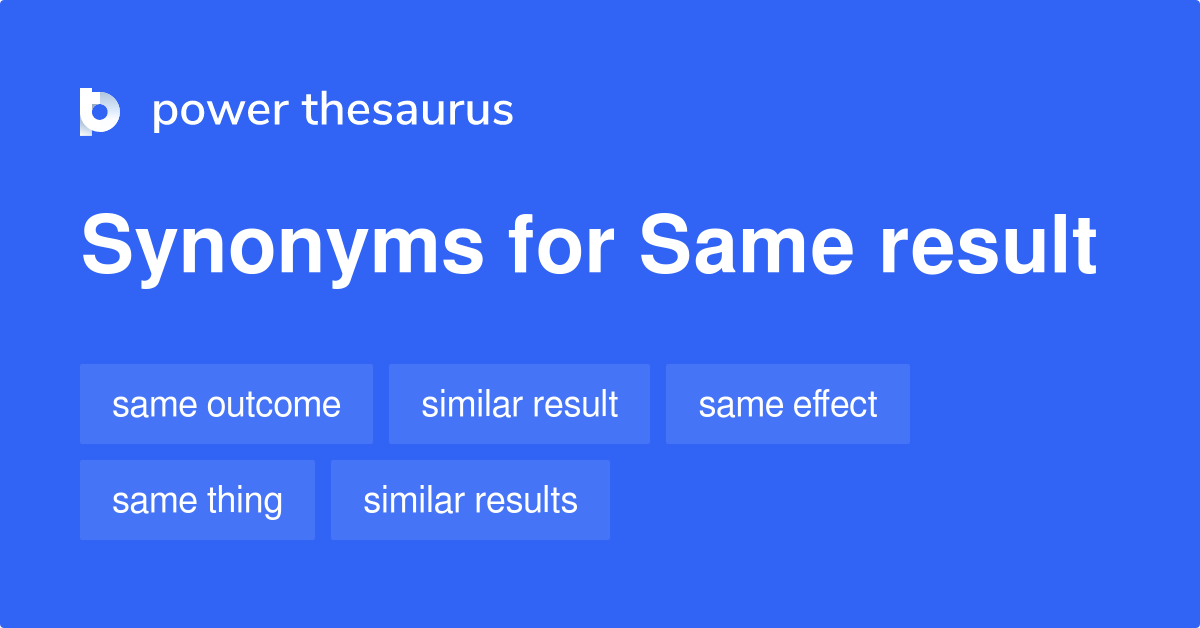 power thesaurus

Synonyms for Same result

same outcome
similar result
same effect
same thing
similar results